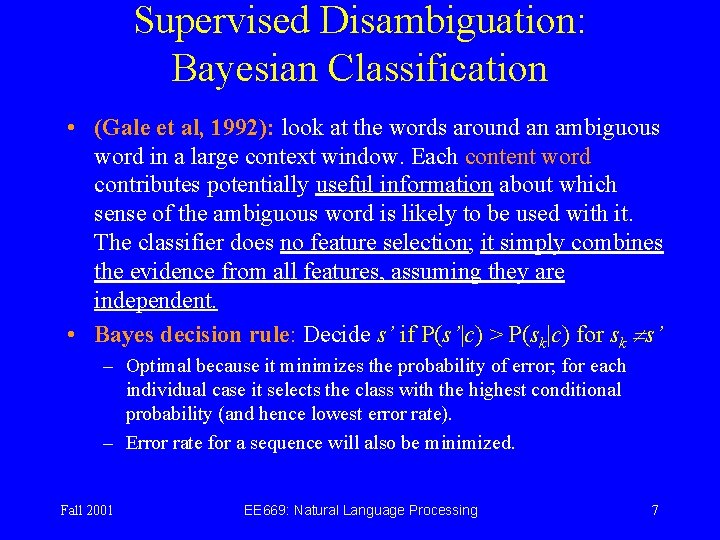 Supervised Disambiguation: Bayesian Classification

• (Gale et al, 1992): look at the words around an ambiguous word in a large context window. Each content word contributes potentially useful information about which sense of the ambiguous word is likely to be used with it. The classifier does no feature selection; it simply combines the evidence from all features, assuming they are independent.

• Bayes decision rule: Decide $s'$ if $P(s'|c) > P(s_k|c)$ for $s_k \neq s'$

– Optimal because it minimizes the probability of error; for each individual case it selects the class with the highest conditional probability (and hence lowest error rate).

– Error rate for a sequence will also be minimized.

Fall 2001 EE669: Natural Language Processing 7